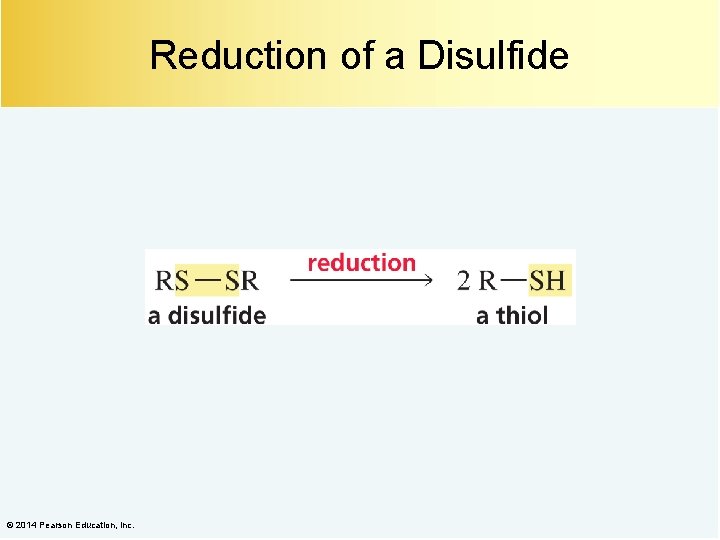 Reduction of a Disulfide

$RS-SR \xrightarrow{\text{reduction}} 2\ R-SH$

a disulfide

a thiol

© 2014 Pearson Education, Inc.